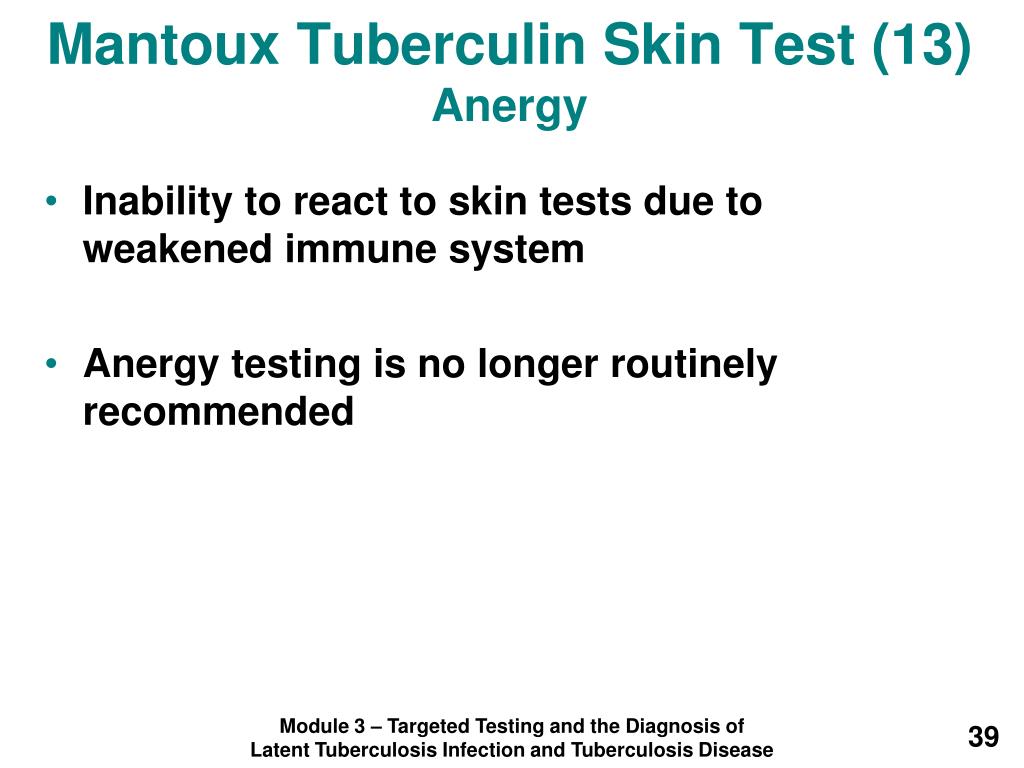 Mantoux Tuberculin Skin Test (13)
Anergy

• Inability to react to skin tests due to weakened immune system

• Anergy testing is no longer routinely recommended

Module 3 – Targeted Testing and the Diagnosis of Latent Tuberculosis Infection and Tuberculosis Disease

39